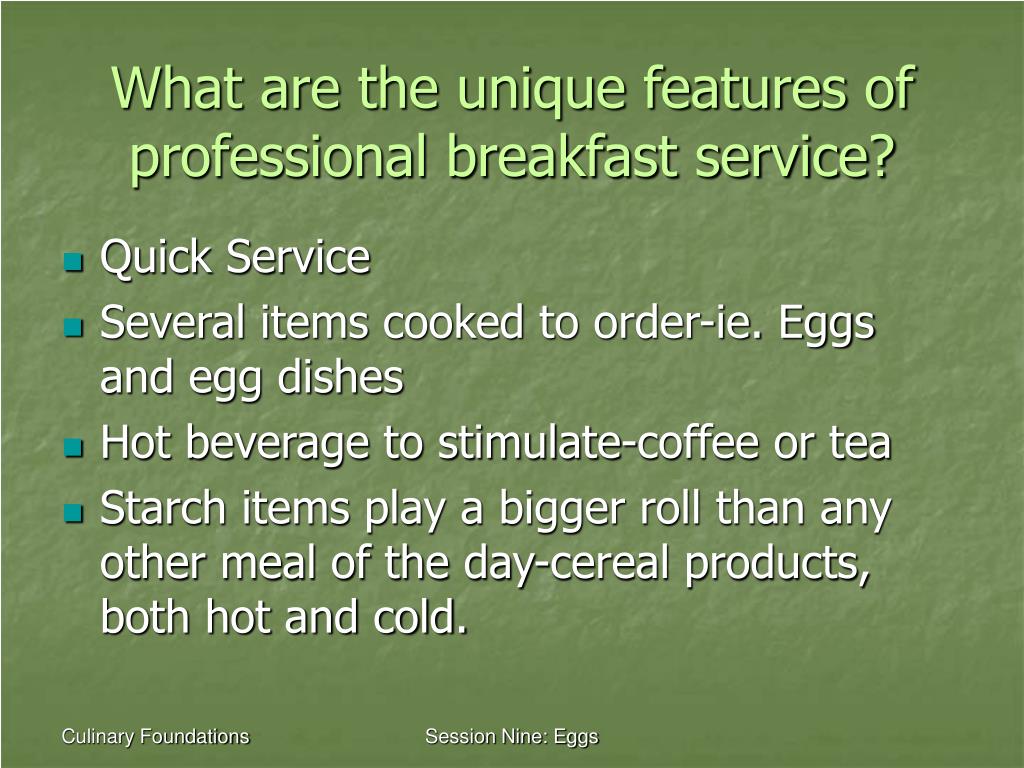 What are the unique features of professional breakfast service?

- Quick Service
- Several items cooked to order-ie. Eggs and egg dishes
- Hot beverage to stimulate-coffee or tea
- Starch items play a bigger roll than any other meal of the day-cereal products, both hot and cold.

Culinary Foundations

Session Nine: Eggs